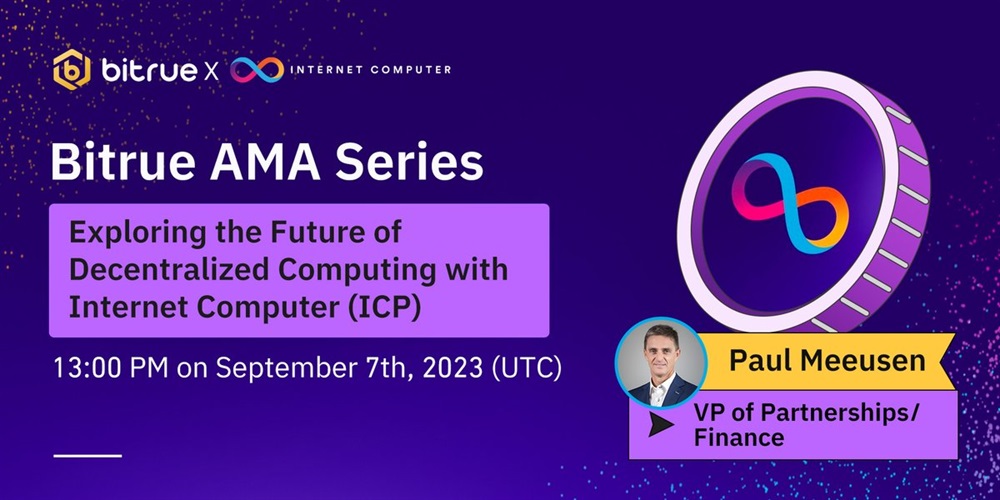 bitrue X INTERNET COMPUTER

Bitrue AMA Series

Exploring the Future of Decentralized Computing with Internet Computer (ICP)

13:00 PM on September 7th, 2023 (UTC)

Paul Meeusen

VP of Partnerships/ Finance